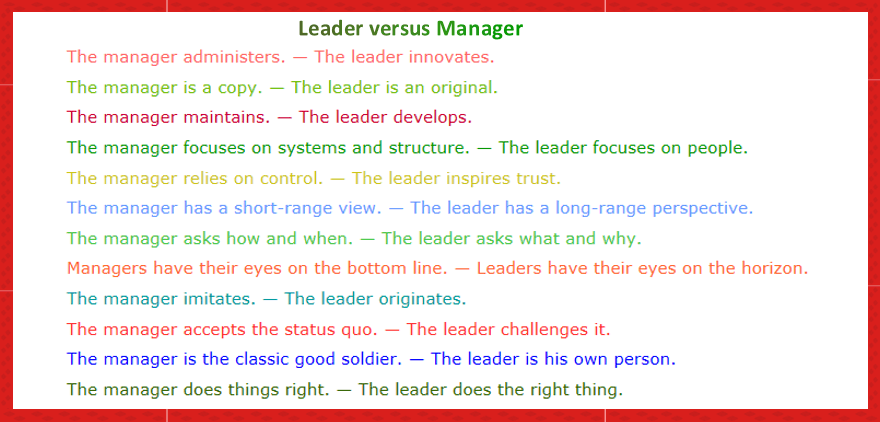 Leader versus Manager

The manager administers. — The leader innovates.

The manager is a copy. — The leader is an original.

The manager maintains. — The leader develops.

The manager focuses on systems and structure. — The leader focuses on people.

The manager relies on control. — The leader inspires trust.

The manager has a short-range view. — The leader has a long-range perspective.

The manager asks how and when. — The leader asks what and why.

Managers have their eyes on the bottom line. — Leaders have their eyes on the horizon.

The manager imitates. — The leader originates.

The manager accepts the status quo. — The leader challenges it.

The manager is the classic good soldier. — The leader is his own person.

The manager does things right. — The leader does the right thing.